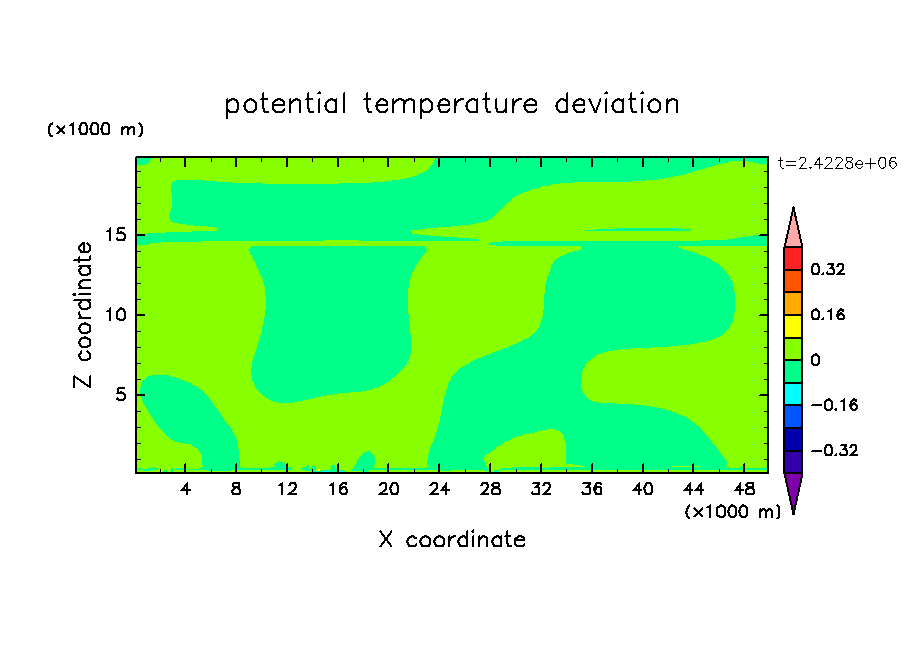 potential temperature deviation

(×1000 m)

t=2.4228e+06

Z coordinate

15
10
5

4 8 12 16 20 24 28 32 36 40 44 48

(×1000 m)

X coordinate

0.32
0.16
0
−0.16
−0.32